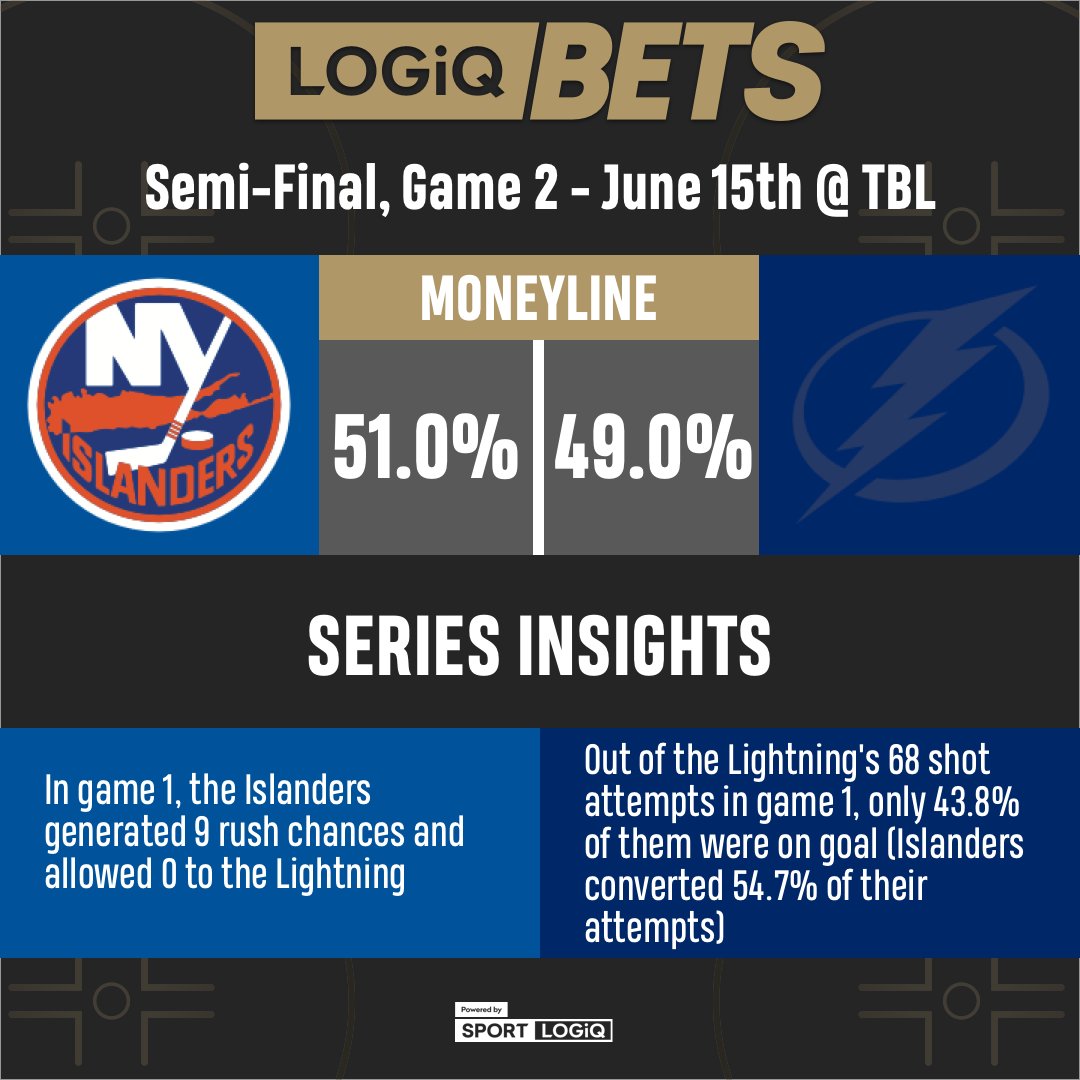 LOGiQ BETS

Semi-Final, Game 2 - June 15th @ TBL

NY ISLANDERS

MONEYLINE

51.0%

49.0%

SERIES INSIGHTS

In game 1, the Islanders generated 9 rush chances and allowed 0 to the Lightning

Out of the Lightning's 68 shot attempts in game 1, only 43.8% of them were on goal (Islanders converted 54.7% of their attempts)

Powered by SPORT LOGiQ